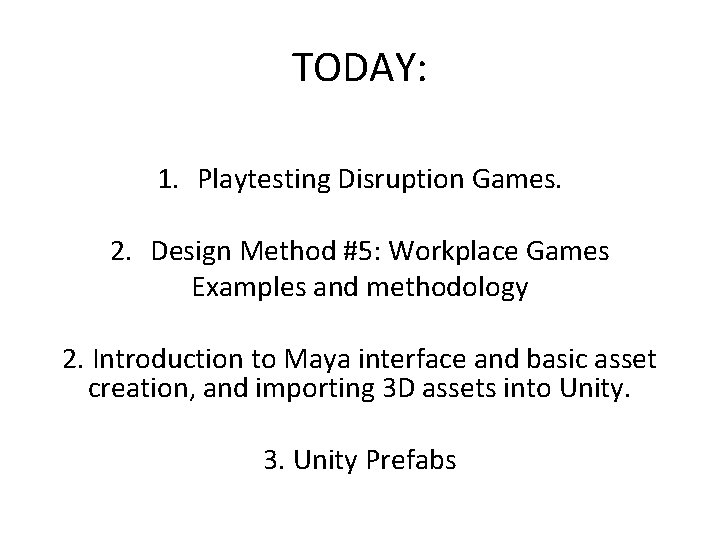 TODAY:

1. Playtesting Disruption Games.

2. Design Method #5: Workplace Games
Examples and methodology

2. Introduction to Maya interface and basic asset creation, and importing 3D assets into Unity.

3. Unity Prefabs